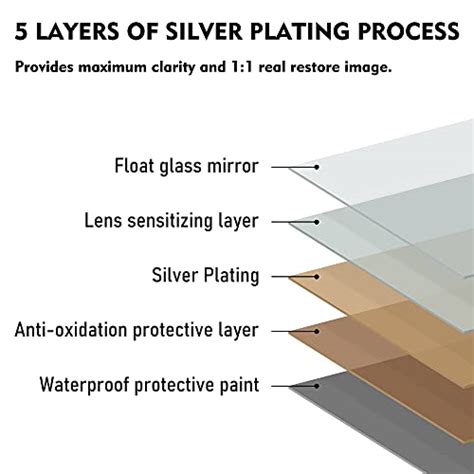 5 LAYERS OF SILVER PLATING PROCESS

Provides maximum clarity and 1:1 real restore image.

Float glass mirror

Lens sensitizing layer

Silver Plating

Anti-oxidation protective layer

Waterproof protective paint